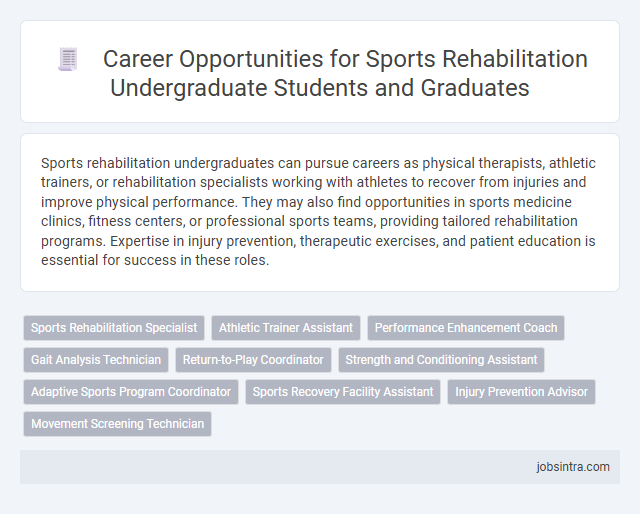 Career Opportunities for Sports Rehabilitation Undergraduate Students and Graduates

Sports rehabilitation undergraduates can pursue careers as physical therapists, athletic trainers, or rehabilitation specialists working with athletes to recover from injuries and improve physical performance. They may also find opportunities in sports medicine clinics, fitness centers, or professional sports teams, providing tailored rehabilitation programs. Expertise in injury prevention, therapeutic exercises, and patient education is essential for success in these roles.

Sports Rehabilitation Specialist
Athletic Trainer Assistant
Performance Enhancement Coach
Gait Analysis Technician
Return-to-Play Coordinator
Strength and Conditioning Assistant
Adaptive Sports Program Coordinator
Sports Recovery Facility Assistant
Injury Prevention Advisor
Movement Screening Technician

jobsintra.com